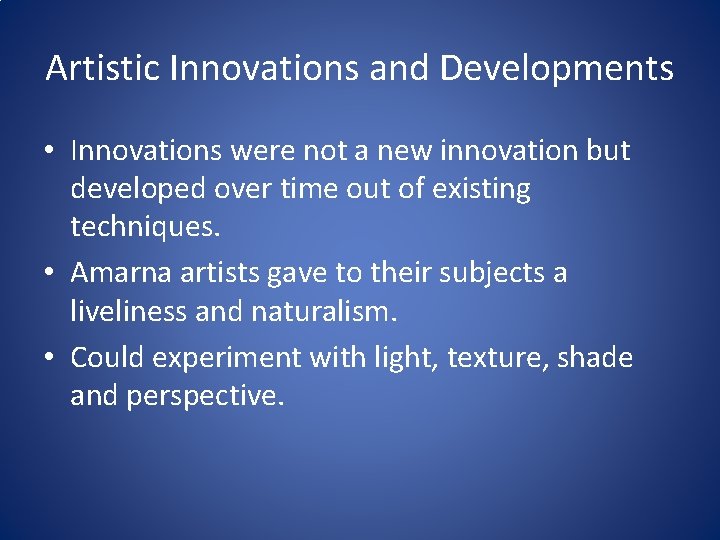 Artistic Innovations and Developments

• Innovations were not a new innovation but developed over time out of existing techniques.
• Amarna artists gave to their subjects a liveliness and naturalism.
• Could experiment with light, texture, shade and perspective.